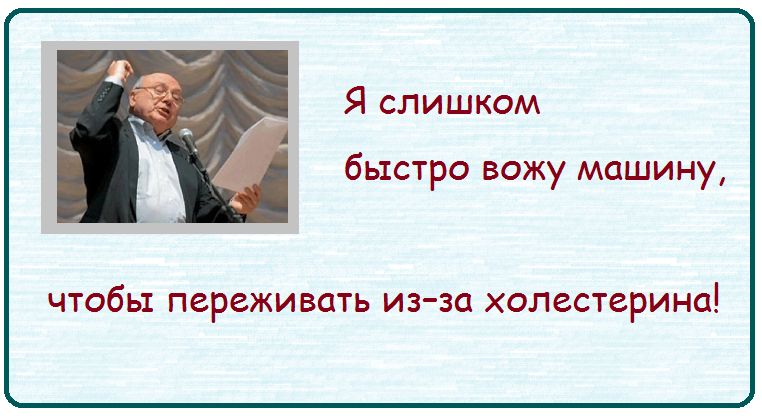 Я слишком
быстро вожу машину,

чтобы переживать из-за холестерина!